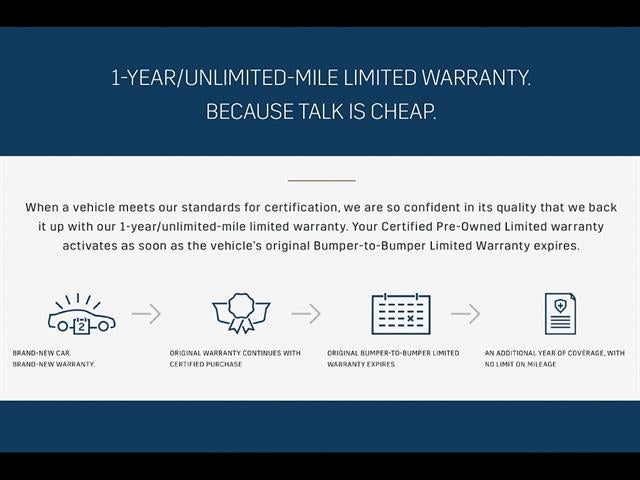 1-YEAR/UNLIMITED-MILE LIMITED WARRANTY.
BECAUSE TALK IS CHEAP.

When a vehicle meets our standards for certification, we are so confident in its quality that we back it up with our 1-year/unlimited-mile limited warranty. Your Certified Pre-Owned Limited warranty activates as soon as the vehicle's original Bumper-to-Bumper Limited Warranty expires.

2

BRAND-NEW CAR.
BRAND-NEW WARRANTY.

ORIGINAL WARRANTY CONTINUES WITH CERTIFIED PURCHASE

ORIGINAL BUMPER-TO-BUMPER LIMITED WARRANTY EXPIRES

AN ADDITIONAL YEAR OF COVERAGE, WITH NO LIMIT ON MILEAGE